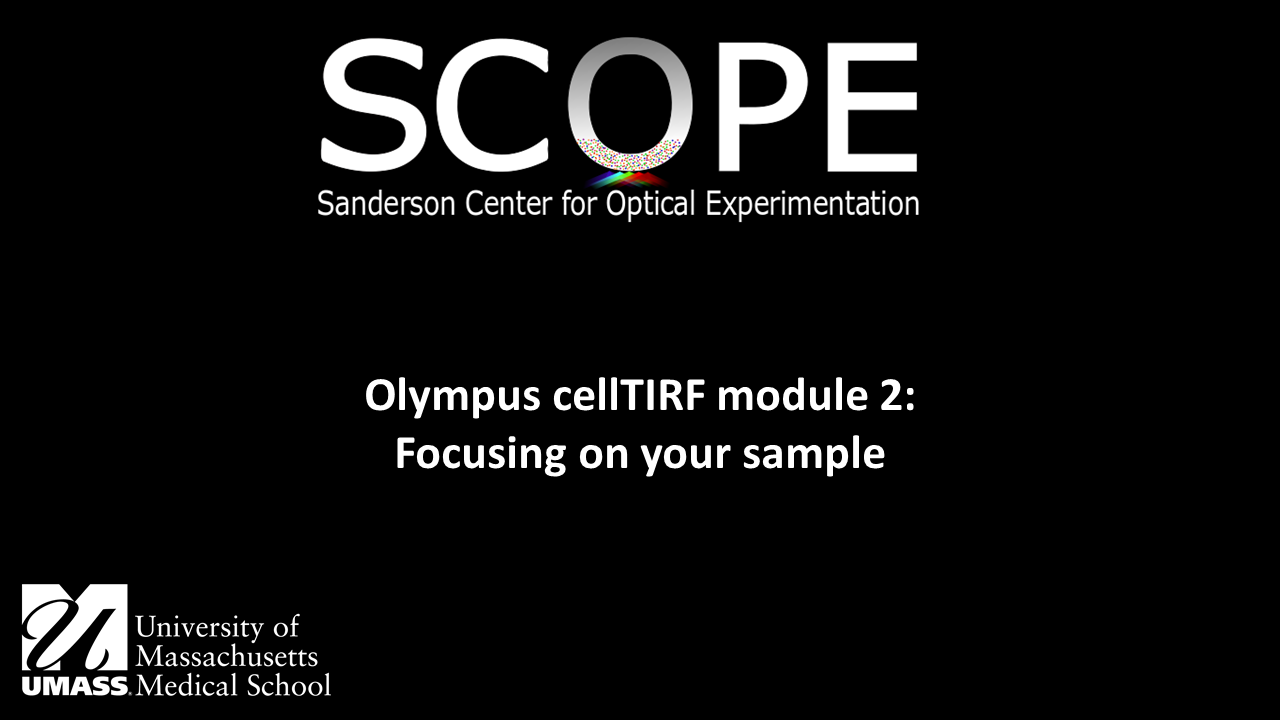 SCOPE
Sanderson Center for Optical Experimentation

Olympus cellTIRF module 2:
Focusing on your sample

UMASS. University of Massachusetts Medical School